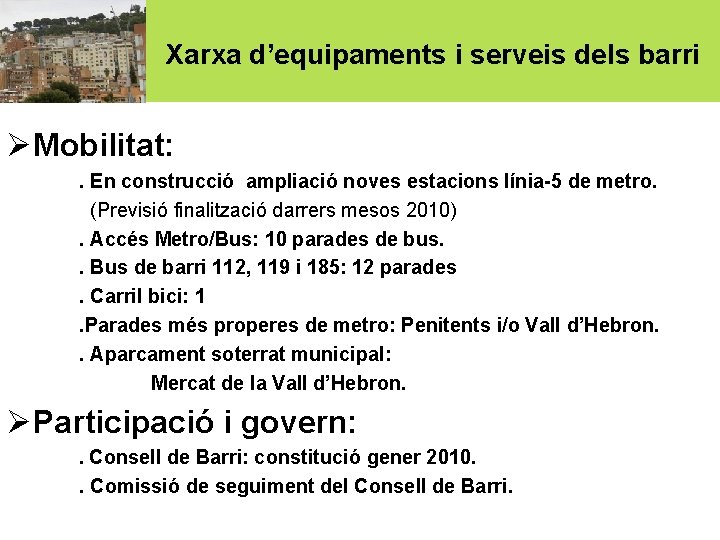 Xarxa d’equipaments i serveis dels barri

➢Mobilitat:

. En construcció ampliació noves estacions línia-5 de metro.
(Previsió finalització darrers mesos 2010)

. Accés Metro/Bus: 10 parades de bus.

. Bus de barri 112, 119 i 185: 12 parades

. Carril bici: 1

.Parades més properes de metro: Penitents i/o Vall d’Hebron.

. Aparcament soterrat municipal:
Mercat de la Vall d’Hebron.

➢Participació i govern:

. Consell de Barri: constitució gener 2010.

. Comissió de seguiment del Consell de Barri.